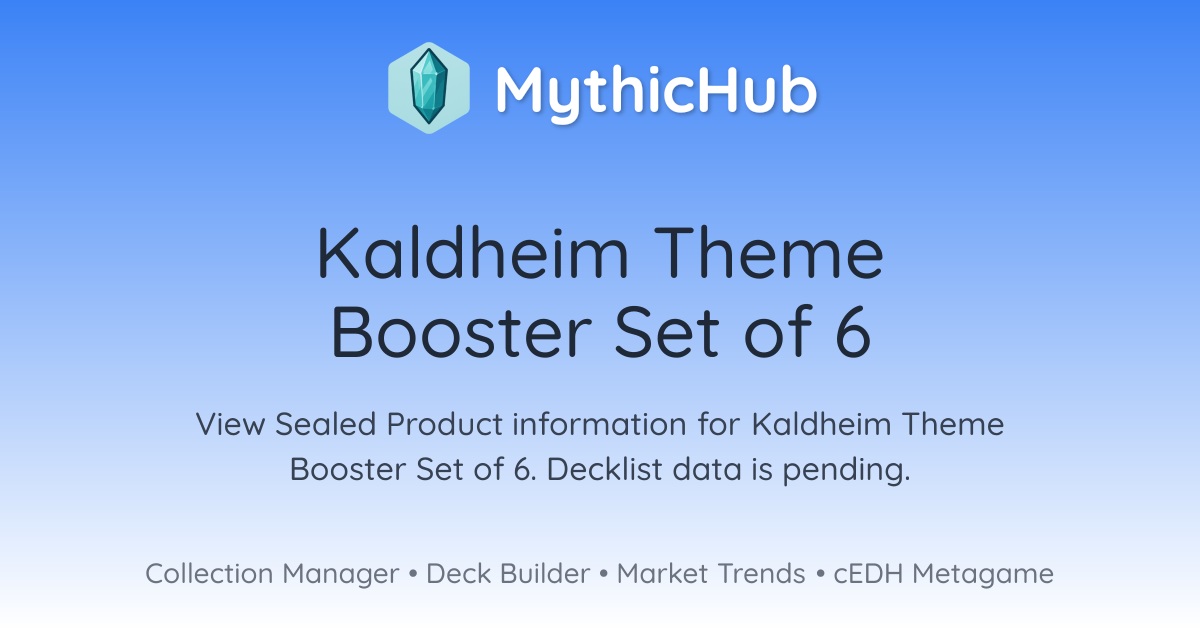 MythicHub

Kaldheim Theme Booster Set of 6

View Sealed Product information for Kaldheim Theme Booster Set of 6. Decklist data is pending.

Collection Manager • Deck Builder • Market Trends • cEDH Metagame